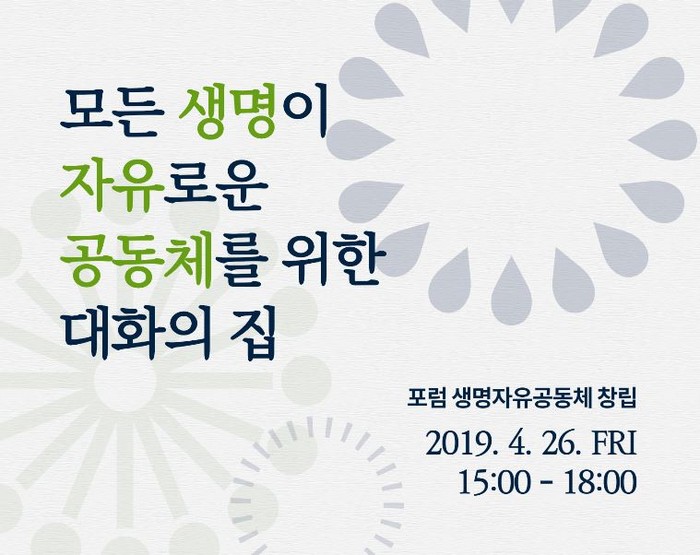 모든 생명이
자유로운
공동체를 위한
대화의 집

포럼 생명자유공동체 창립

2019. 4. 26. FRI
15:00 - 18:00